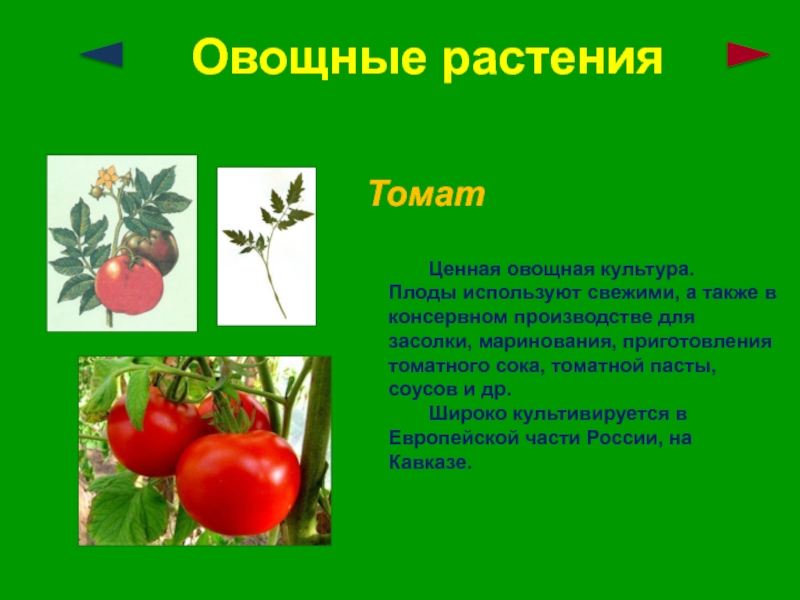 Овощные растения

Томат

Ценная овощная культура. Плоды используют свежими, а также в консервном производстве для засолки, маринования, приготовления томатного сока, томатной пасты, соусов и др.

Широко культивируется в Европейской части России, на Кавказе.